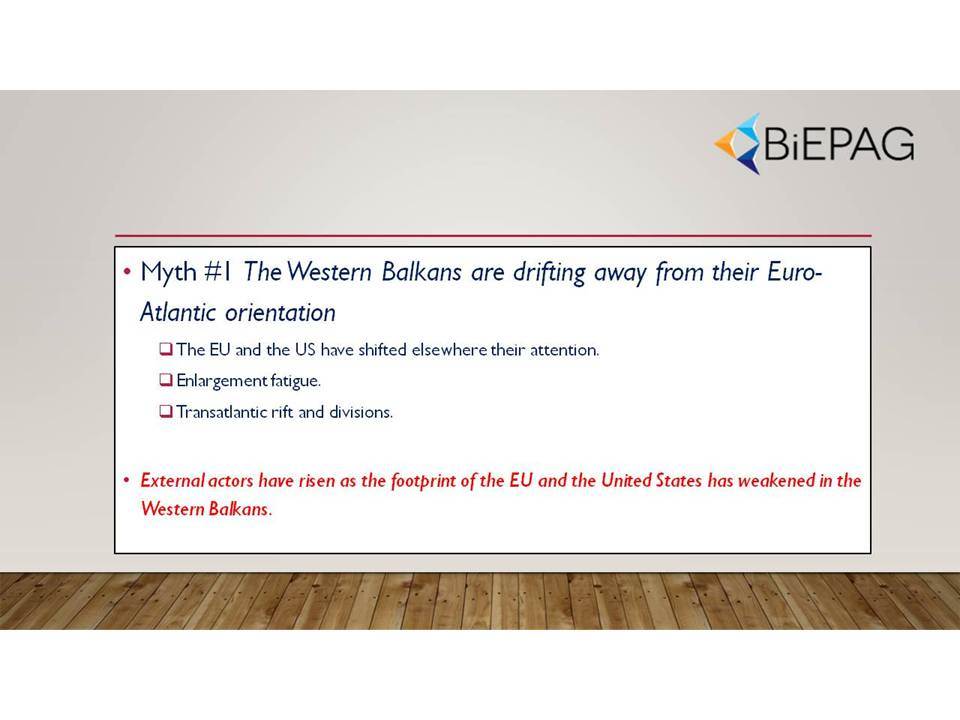 BiEPAG

• Myth #1 The Western Balkans are drifting away from their Euro-Atlantic orientation

❑ The EU and the US have shifted elsewhere their attention.

❑ Enlargement fatigue.

❑ Transatlantic rift and divisions.

• External actors have risen as the footprint of the EU and the United States has weakened in the Western Balkans.